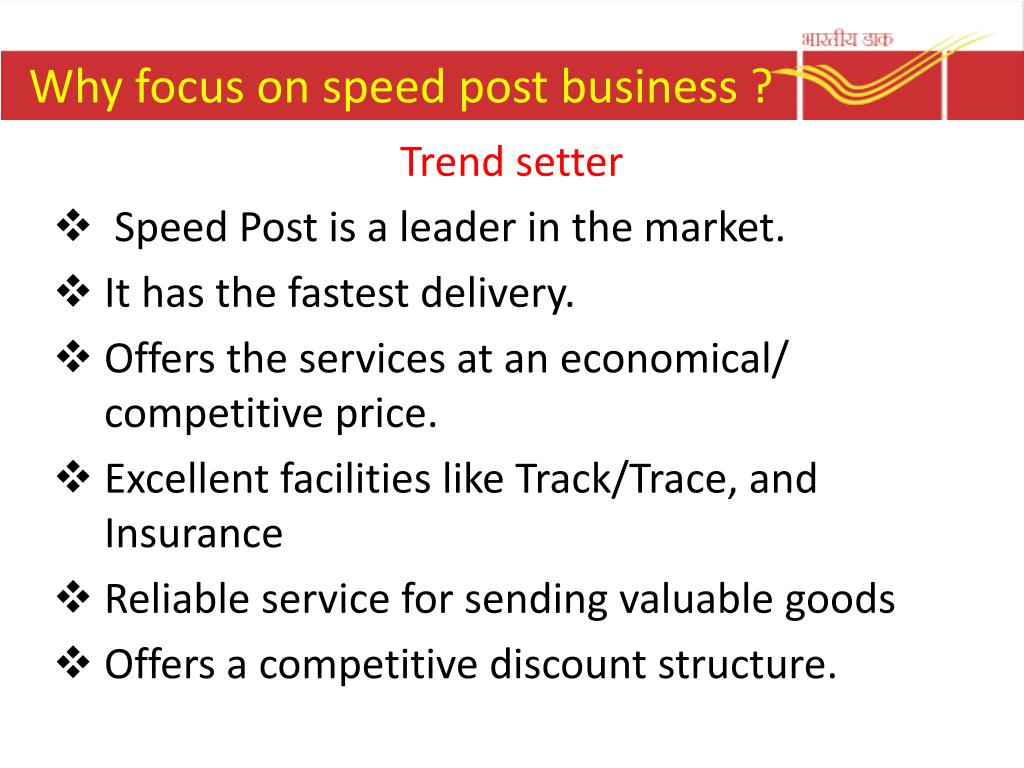 भारतीय डाक

Why focus on speed post business ?

Trend setter

❖ Speed Post is a leader in the market.

❖ It has the fastest delivery.

❖ Offers the services at an economical/ competitive price.

❖ Excellent facilities like Track/Trace, and Insurance

❖ Reliable service for sending valuable goods

❖ Offers a competitive discount structure.